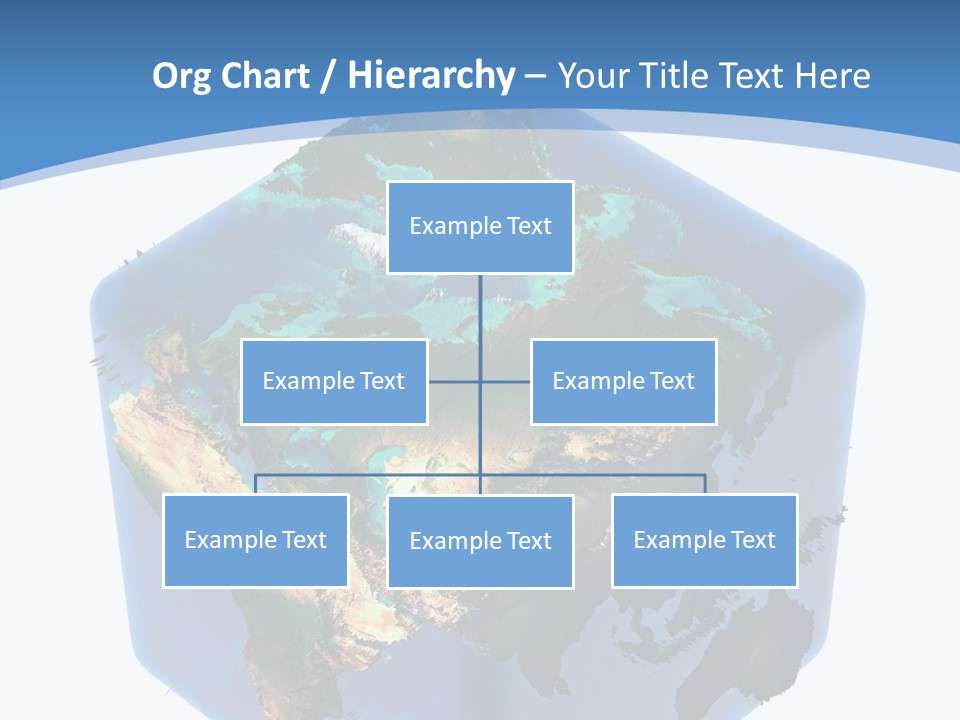 Org Chart / Hierarchy – Your Title Text Here

Example Text

Example Text

Example Text

Example Text

Example Text

Example Text